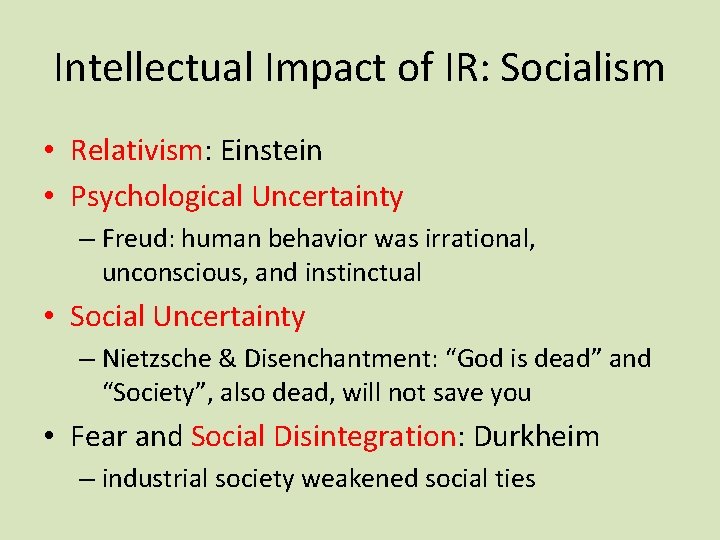 Intellectual Impact of IR: Socialism

• Relativism: Einstein
• Psychological Uncertainty
– Freud: human behavior was irrational, unconscious, and instinctual
• Social Uncertainty
– Nietzsche & Disenchantment: “God is dead” and “Society”, also dead, will not save you
• Fear and Social Disintegration: Durkheim
– industrial society weakened social ties